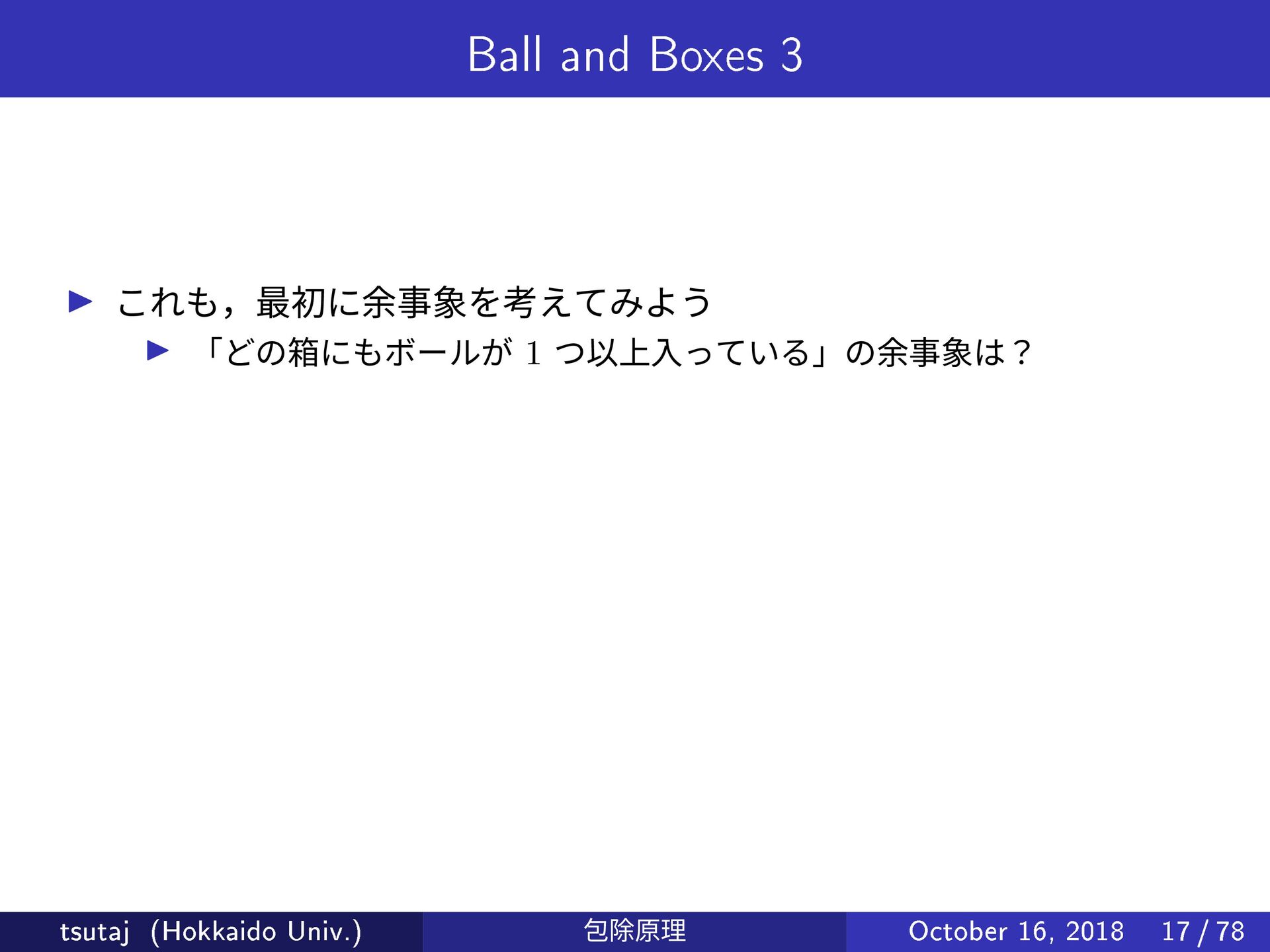 Ball and Boxes 3

▶ これも，最初に余事象を考えてみよう

▶ 「どの箱にもボールが $1$ つ以上入っている」の余事象は？

tsutaj (Hokkaido Univ.) 包除原理 October 16, 2018 17 / 78